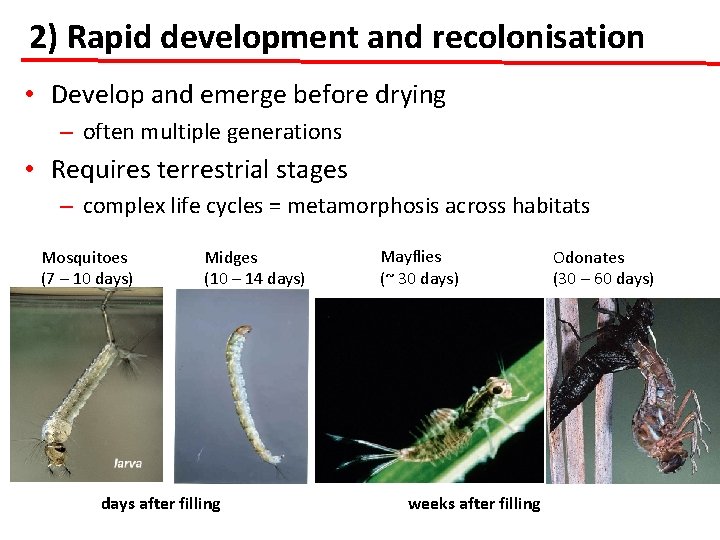 2) Rapid development and recolonisation

• Develop and emerge before drying
– often multiple generations

• Requires terrestrial stages
– complex life cycles = metamorphosis across habitats

Mosquitoes (7 – 10 days)

Midges (10 – 14 days)

Mayflies (~ 30 days)

Odonates (30 – 60 days)

larva

days after filling

weeks after filling